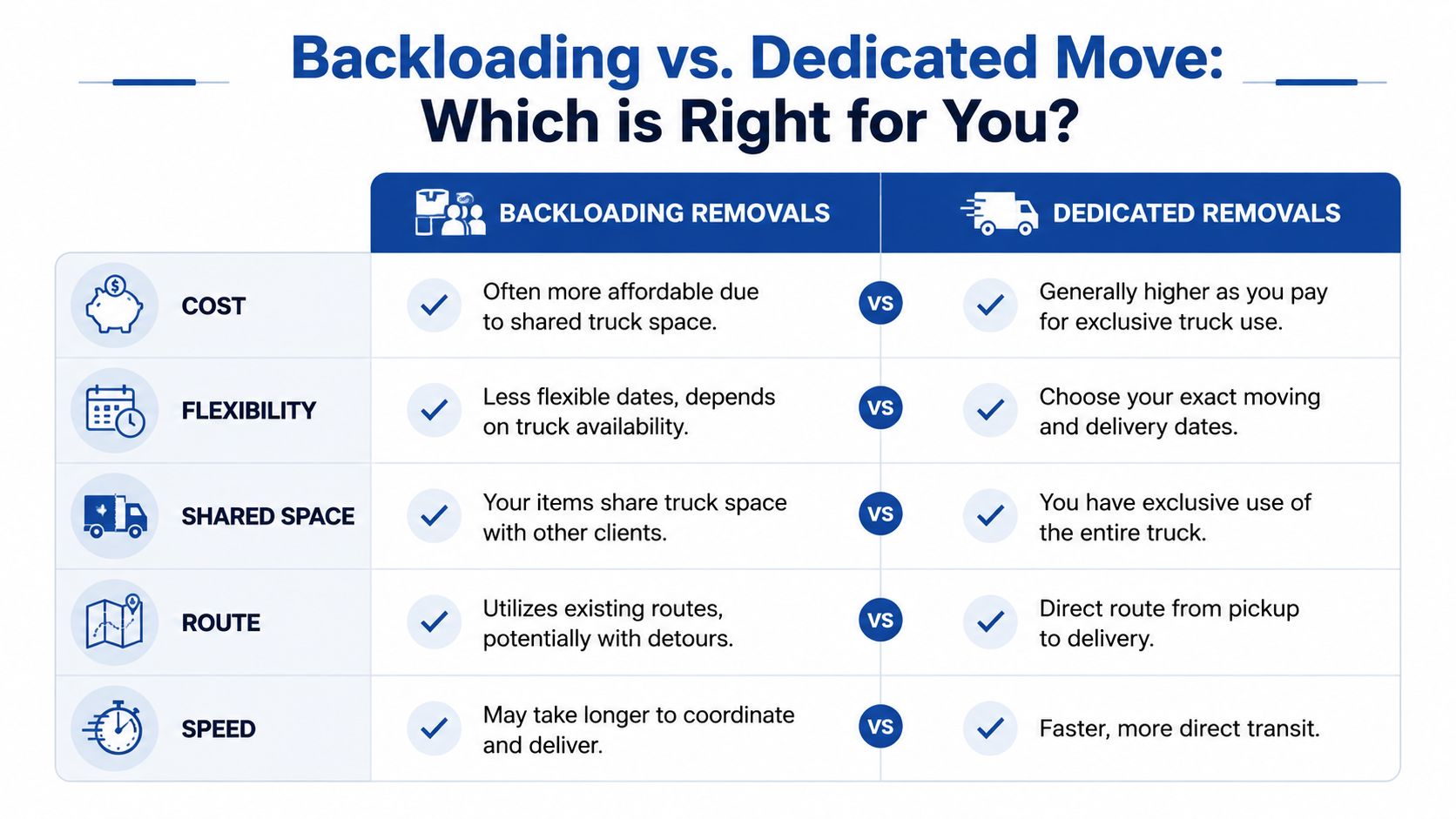 Backloading vs. Dedicated Move: Which is Right for You?

| | BACKLOADING REMOVALS | | DEDICATED REMOVALS |
|---|---|---|---|
| COST | Often more affordable due to shared truck space. | VS | Generally higher as you pay for exclusive truck use. |
| FLEXIBILITY | Less flexible dates, depends on truck availability. | VS | Choose your exact moving and delivery dates. |
| SHARED SPACE | Your items share truck space with other clients. | VS | You have exclusive use of the entire truck. |
| ROUTE | Utilizes existing routes, potentially with detours. | VS | Direct route from pickup to delivery. |
| SPEED | May take longer to coordinate and deliver. | VS | Faster, more direct transit. |